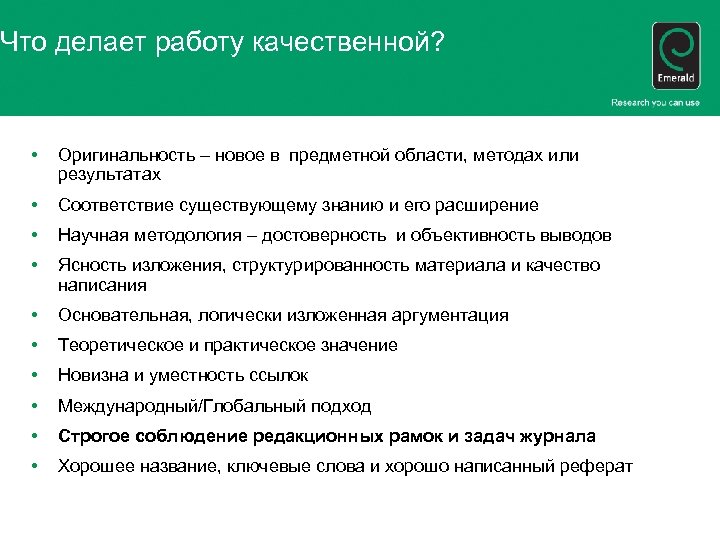 Что делает работу качественной?

Emerald

Research you can use

• Оригинальность – новое в предметной области, методах или результатах
• Соответствие существующему знанию и его расширение
• Научная методология – достоверность и объективность выводов
• Ясность изложения, структурированность материала и качество написания
• Основательная, логически изложенная аргументация
• Теоретическое и практическое значение
• Новизна и уместность ссылок
• Международный/Глобальный подход
• Строгое соблюдение редакционных рамок и задач журнала
• Хорошее название, ключевые слова и хорошо написанный реферат